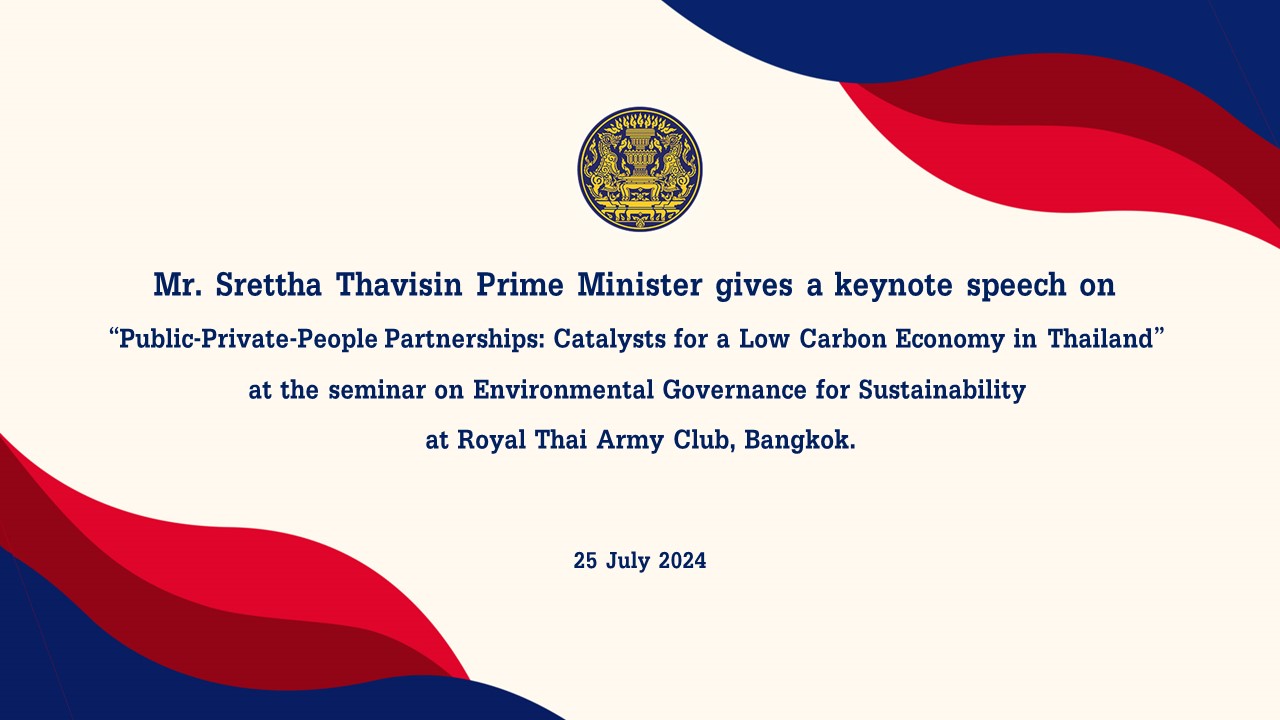 Mr. Srettha Thavisin Prime Minister gives a keynote speech on
“Public-Private-People Partnerships: Catalysts for a Low Carbon Economy in Thailand”
at the seminar on Environmental Governance for Sustainability
at Royal Thai Army Club, Bangkok.

25 July 2024